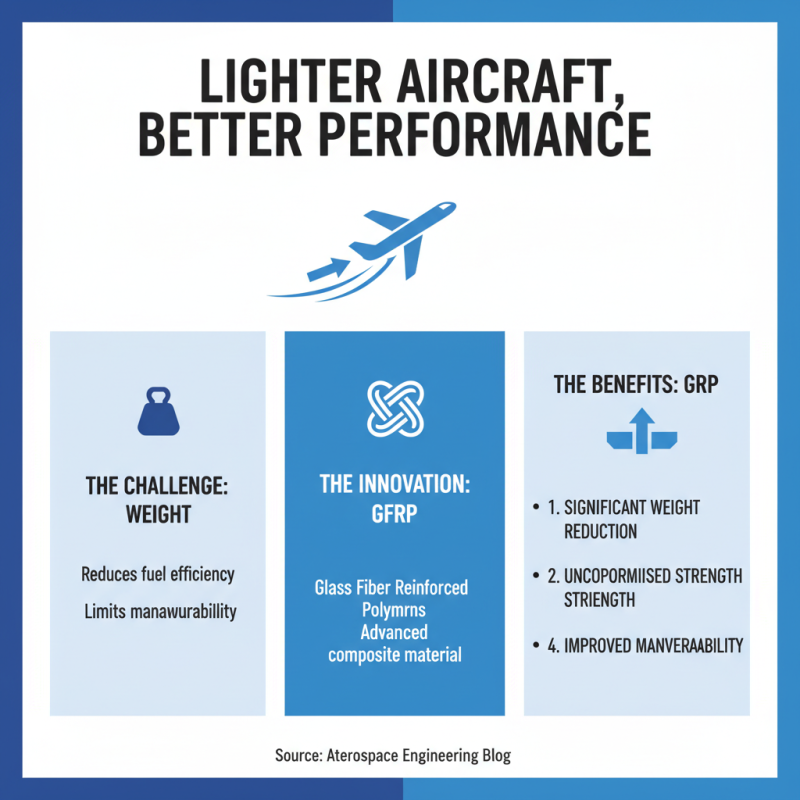 LIGHTER AIRCRAFT, BETTER PERFORMANCE

THE CHALLENGE: WEIGHT

Reduces fuel efficiency

Limits manawurability

THE INNOVATION: GFRP

Glass Fiber Reinforced Polymrns Advanced composite material

THE BENEFITS: GRP

• 1. SIGNIFICANT WEIGHT REDUCTION

• 2. UNCOPORMIISED STRENGTH STRIENGTH

• 4. IMPROVED MANVERAABILITY

Source: Aterospace Engineering Blog